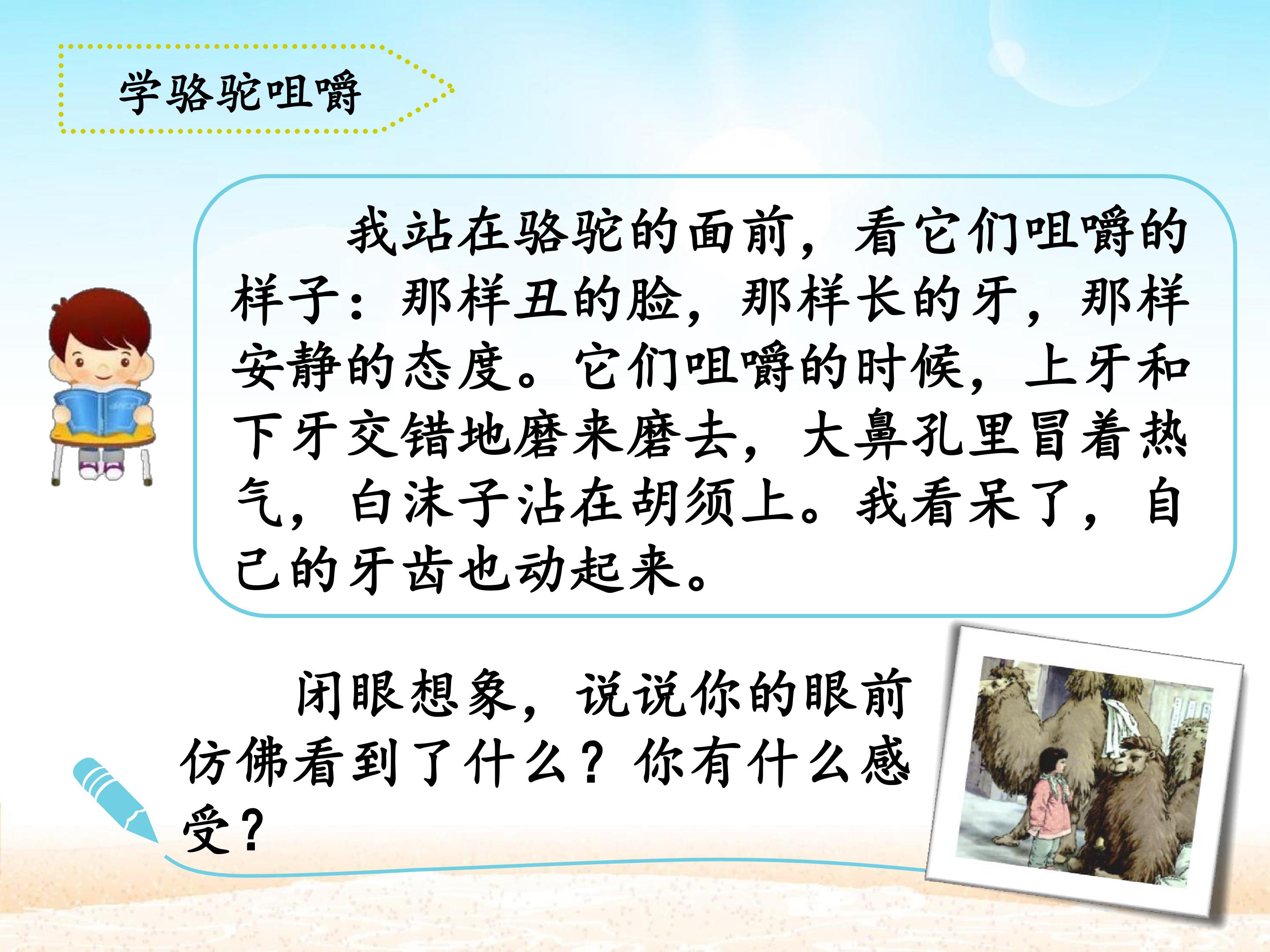 学骆驼咀嚼

我站在骆驼的面前，看它们咀嚼的样子：那样丑的脸，那样长的牙，那样安静的态度。它们咀嚼的时候，上牙和下牙交错地磨来磨去，大鼻孔里冒着热气，白沫子沾在胡须上。我看呆了，自己的牙齿也动起来。

闭眼想象，说说你的眼前仿佛看到了什么？你有什么感受？